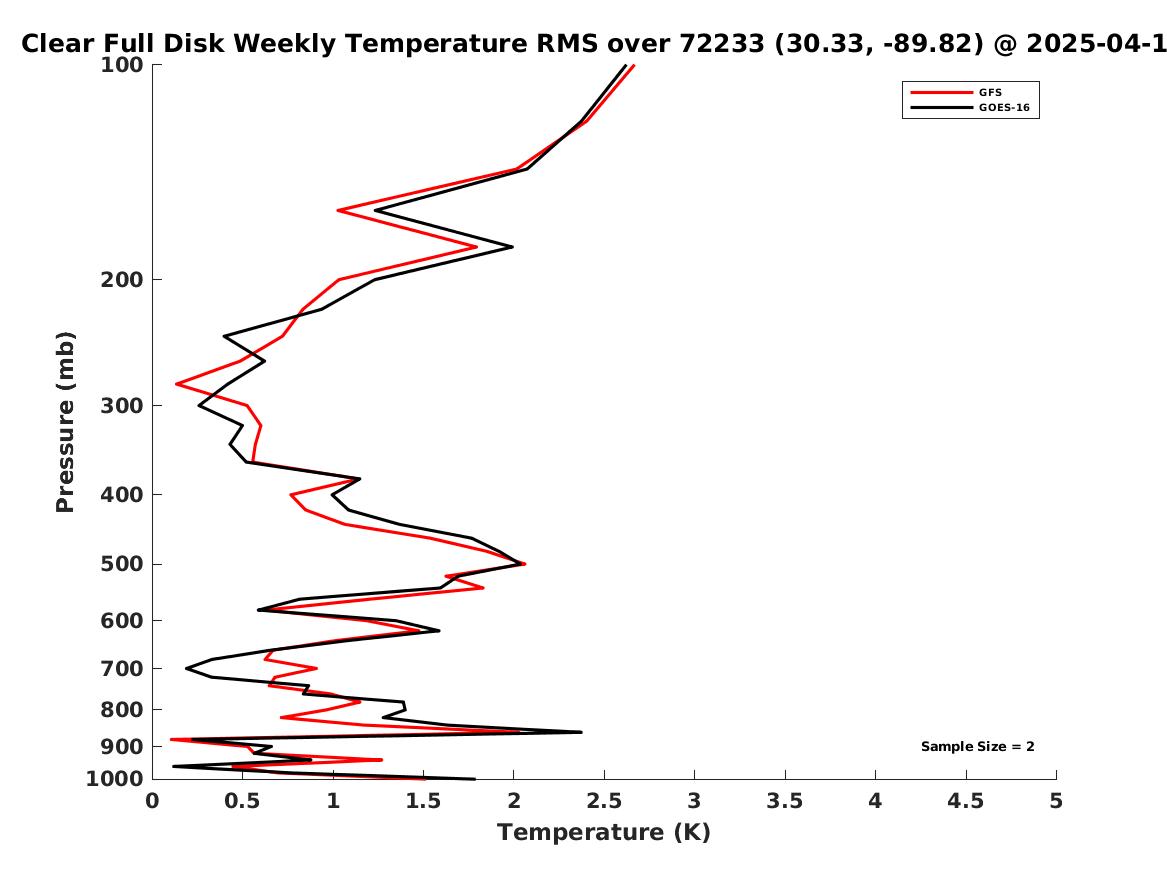 Clear Full Disk Weekly Temperature RMS over 72233 (30.33, -89.82) @ 2025-04-1

GFS
GOES-16

Pressure (mb)

100
200
300
400
500
600
700
800
900
1000

Sample Size = 2

0 0.5 1 1.5 2 2.5 3 3.5 4 4.5 5

Temperature (K)